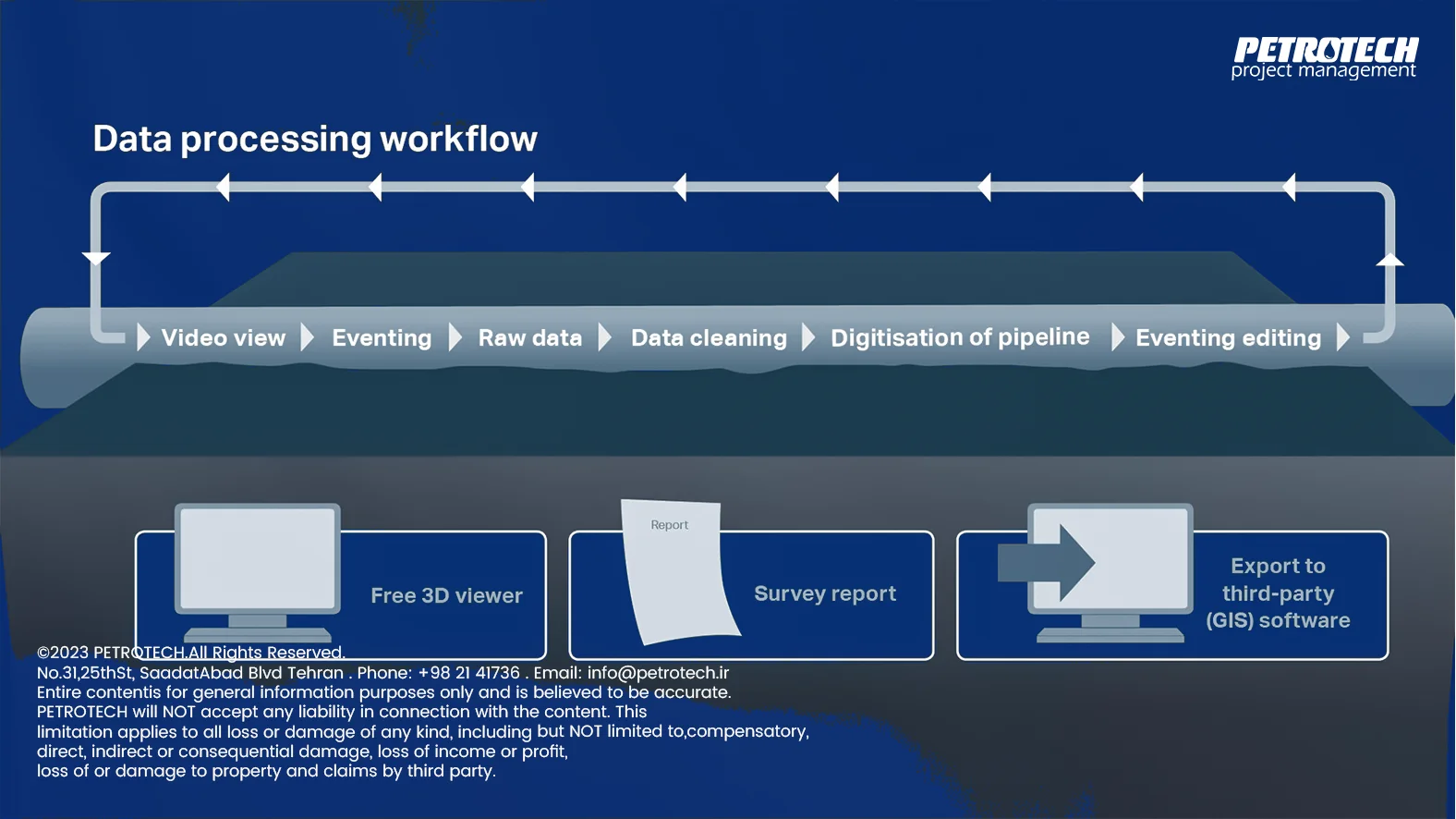 PETROTECH
project management

Data processing workflow

Video view
Eventing
Raw data
Data cleaning
Digitisation of pipeline
Eventing editing

Free 3D viewer

Report

Survey report

Export to third-party (GIS) software

©2023 PETROTECH.All Rights Reserved.
No.31,25thSt, SaadatAbad Blvd Tehran . Phone: +98 21 41736 . Email: info@petrotech.ir
Entire contentis for general information purposes only and is believed to be accurate.
PETROTECH will NOT accept any liability in connection with the content. This limitation applies to all loss or damage of any kind, including but NOT limited to,compensatory, direct, indirect or consequential damage, loss of income or profit, loss of or damage to property and claims by third party.